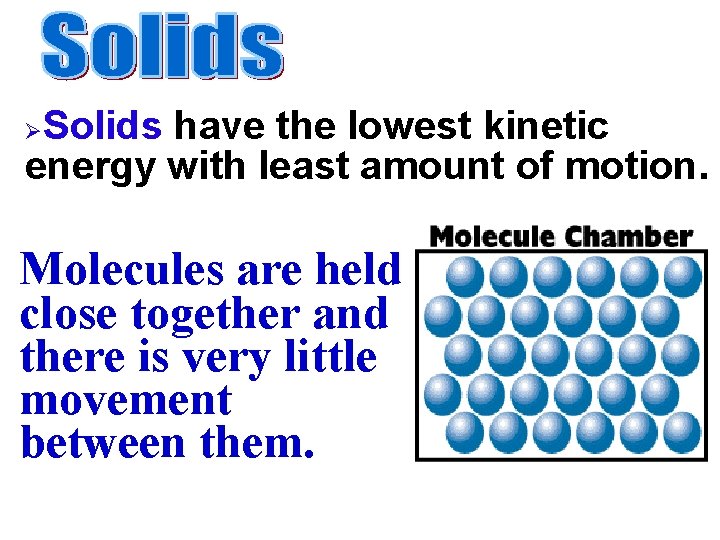 Solids

➢Solids have the lowest kinetic energy with least amount of motion.

Molecules are held close together and there is very little movement between them.

Molecule Chamber